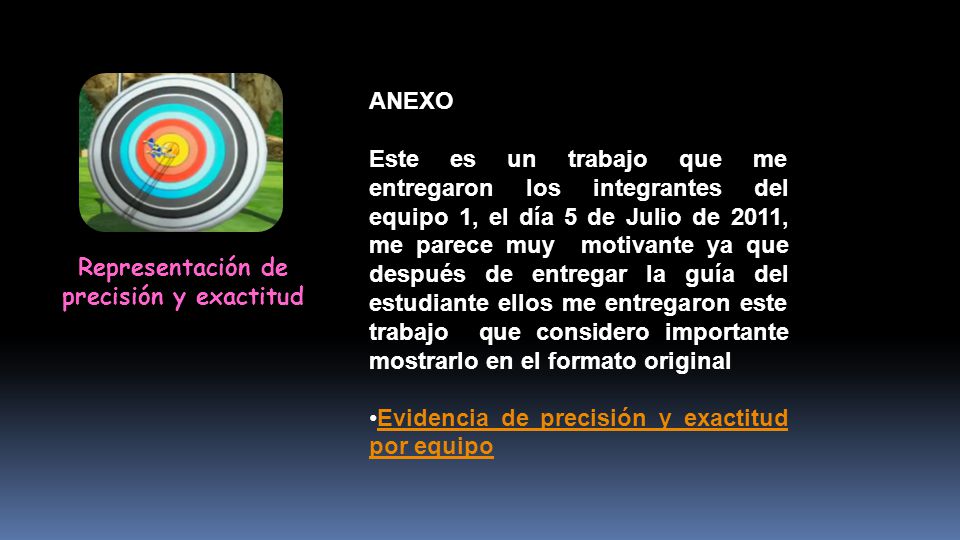 Representación de precisión y exactitud

ANEXO

Este es un trabajo que me entregaron los integrantes del equipo 1, el día 5 de Julio de 2011, me parece muy motivante ya que después de entregar la guía del estudiante ellos me entregaron este trabajo que considero importante mostrarlo en el formato original

•Evidencia de precisión y exactitud por equipo